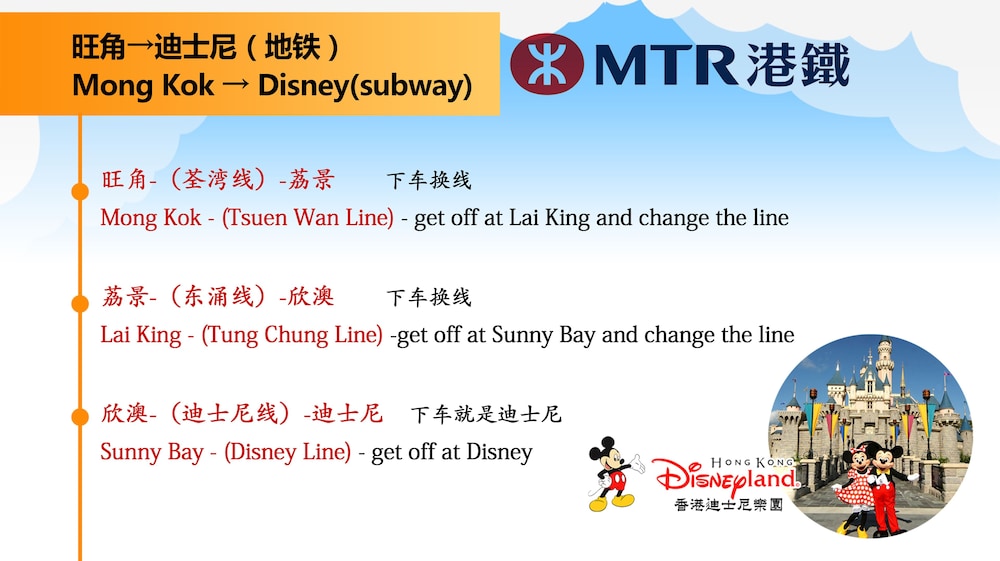 旺角→迪士尼（地铁）
Mong Kok → Disney(subway)

MTR 港鐵

旺角-（荃湾线）-荔景　下车换线
Mong Kok - (Tsuen Wan Line) - get off at Lai King and change the line

荔景-（东涌线）-欣澳　下车换线
Lai King - (Tung Chung Line) -get off at Sunny Bay and change the line

欣澳-（迪士尼线）-迪士尼　下车就是迪士尼
Sunny Bay - (Disney Line) - get off at Disney

HONG KONG
Disneyland
香港迪士尼樂園